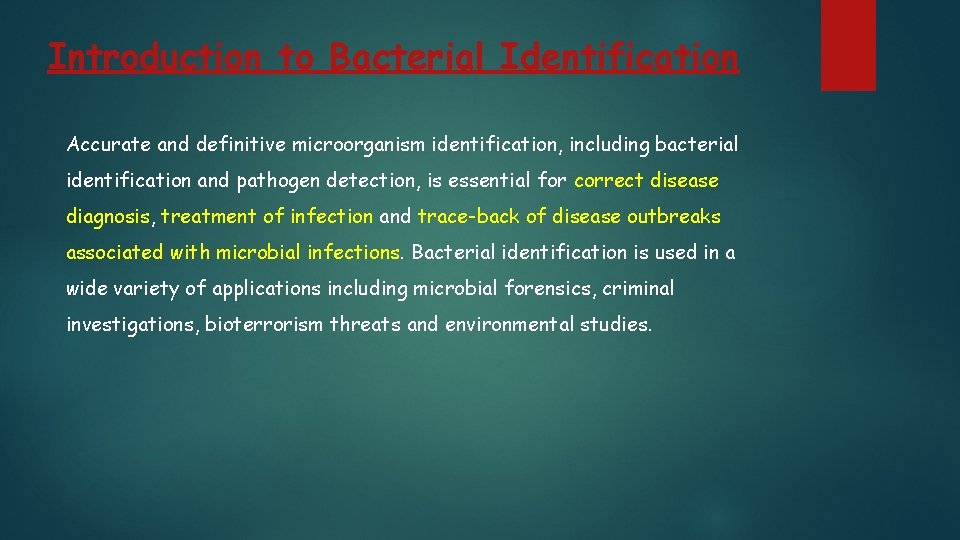 Introduction to Bacterial Identification

Accurate and definitive microorganism identification, including bacterial identification and pathogen detection, is essential for correct disease diagnosis, treatment of infection and trace-back of disease outbreaks associated with microbial infections. Bacterial identification is used in a wide variety of applications including microbial forensics, criminal investigations, bioterrorism threats and environmental studies.